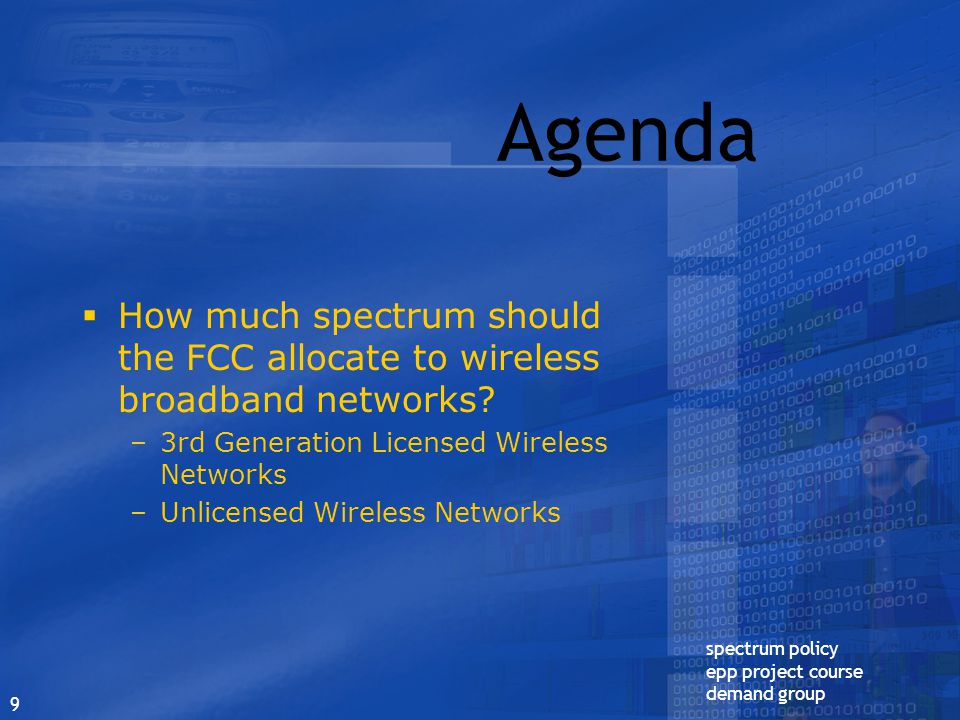 Agenda

▪ How much spectrum should the FCC allocate to wireless broadband networks?
– 3rd Generation Licensed Wireless Networks
– Unlicensed Wireless Networks

spectrum policy
epp project course
demand group

9